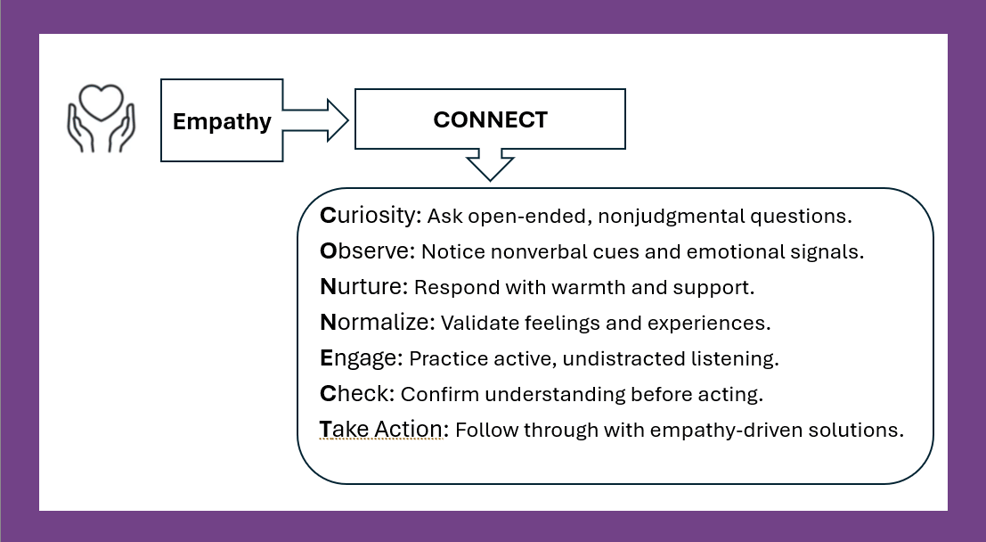 Empathy

CONNECT

Curiosity: Ask open-ended, nonjudgmental questions.
Observe: Notice nonverbal cues and emotional signals.
Nurture: Respond with warmth and support.
Normalize: Validate feelings and experiences.
Engage: Practice active, undistracted listening.
Check: Confirm understanding before acting.
Take Action: Follow through with empathy-driven solutions.